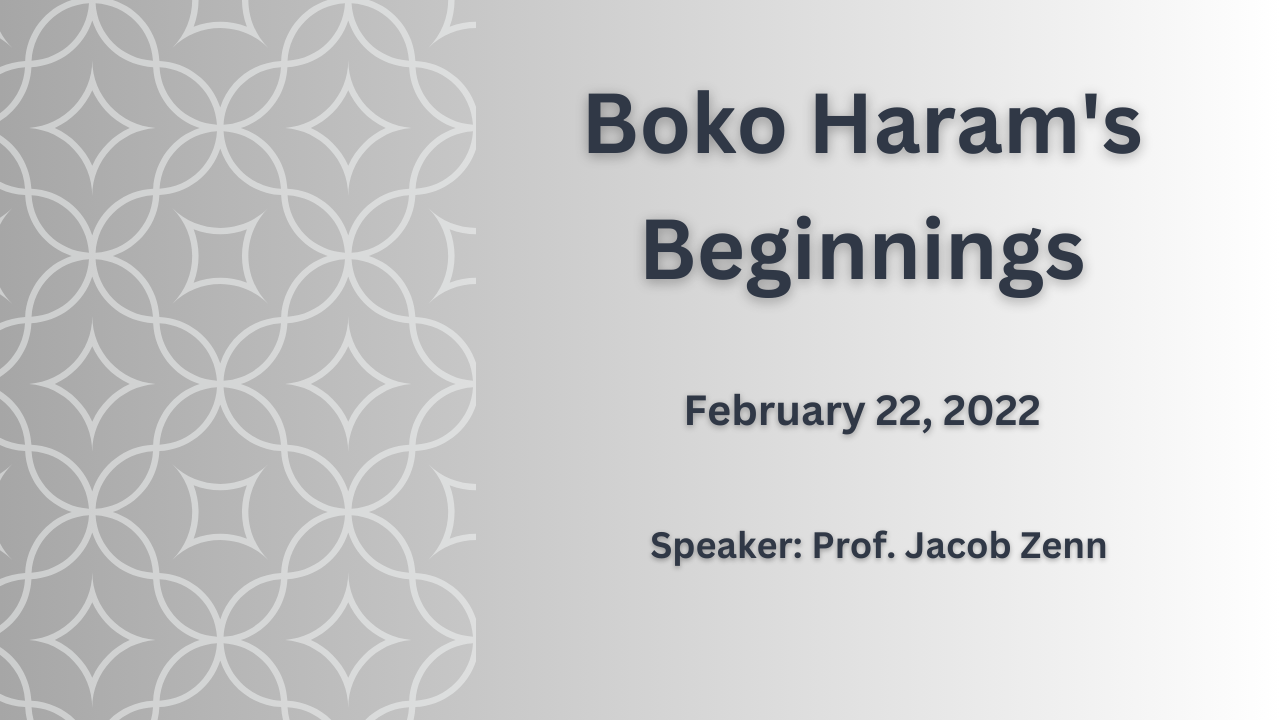 Boko Haram's Beginnings

February 22, 2022

Speaker: Prof. Jacob Zenn